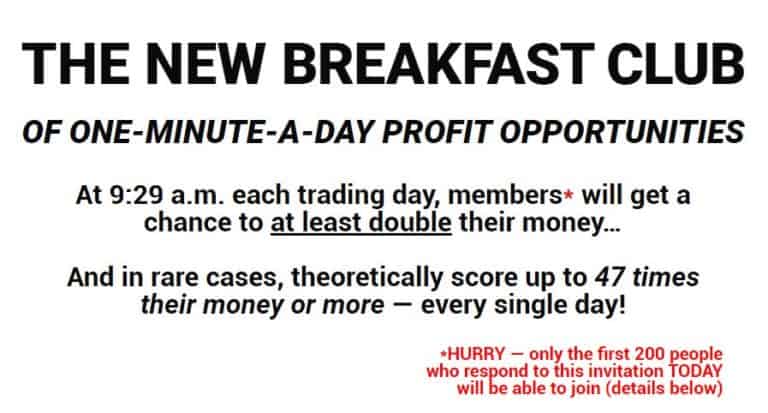 THE NEW BREAKFAST CLUB

OF ONE-MINUTE-A-DAY PROFIT OPPORTUNITIES

At 9:29 a.m. each trading day, members* will get a chance to at least double their money...

And in rare cases, theoretically score up to 47 times their money or more — every single day!

*HURRY — only the first 200 people who respond to this invitation TODAY will be able to join (details below)